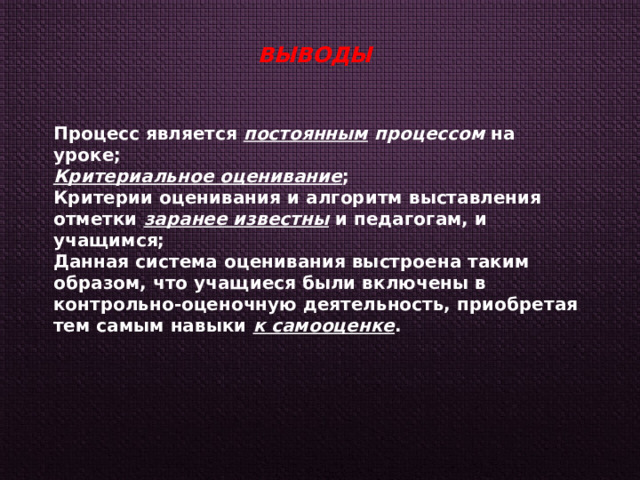 ВЫВОДЫ

Процесс является постоянным процессом на уроке;
Критериальное оценивание;
Критерии оценивания и алгоритм выставления отметки заранее известны и педагогам, и учащимся;
Данная система оценивания выстроена таким образом, что учащиеся были включены в контрольно-оценочную деятельность, приобретая тем самым навыки к самооценке.